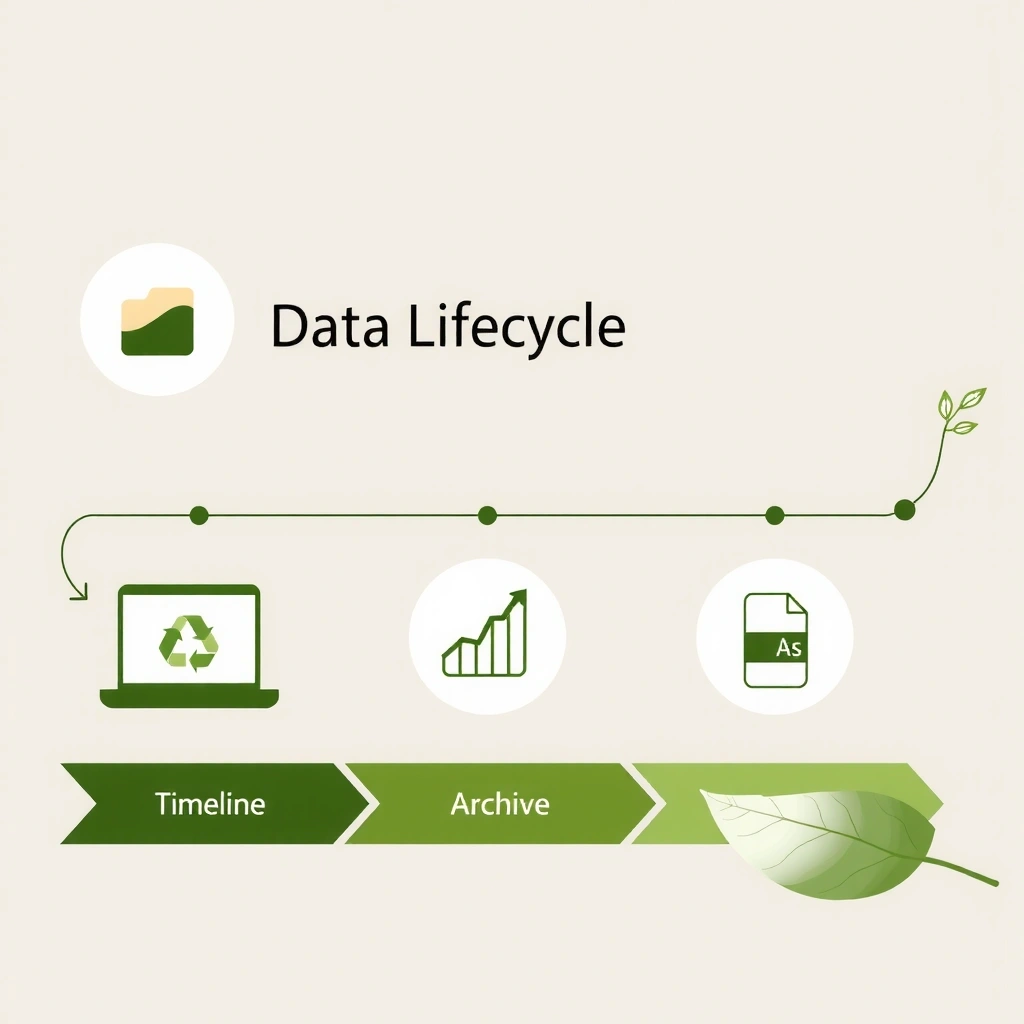 Data Lifecycle

As

Timeline

Archive